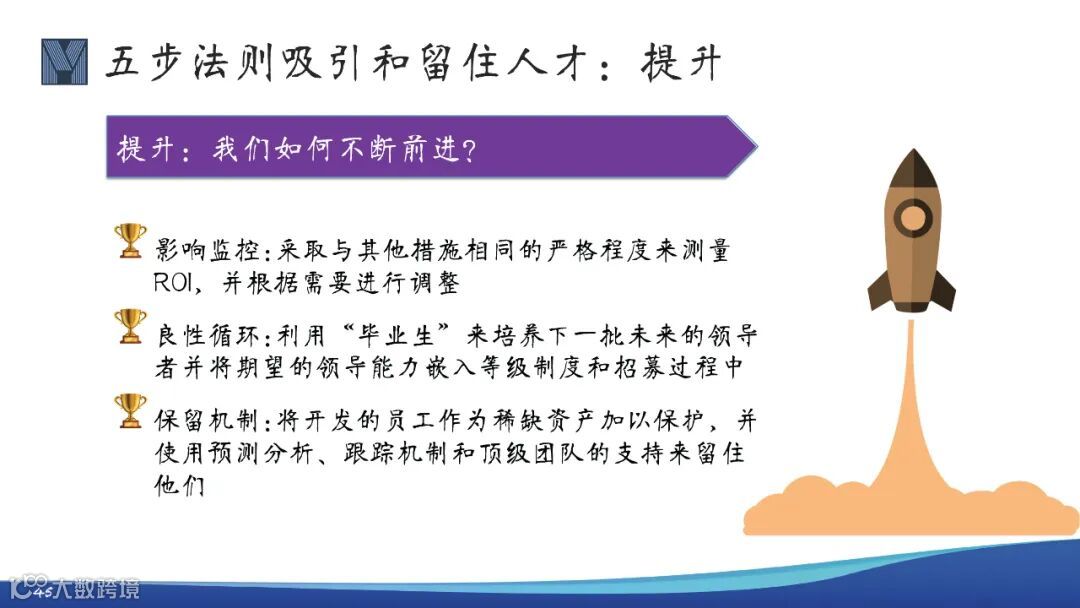 五步法则吸引和留住人才：提升

提升：我们如何不断前进？

影响监控：采取与其他措施相同的严格程度来测量ROI，并根据需要进行调整

良性循环：利用“毕业生”来培养下一批未来的领导者并将期望的领导能力嵌入等级制度和招募过程中

保留机制：将开发的员工作为稀缺资产加以保护，并使用预测分析、跟踪机制和顶级团队的支持来留住他们

大数跨境